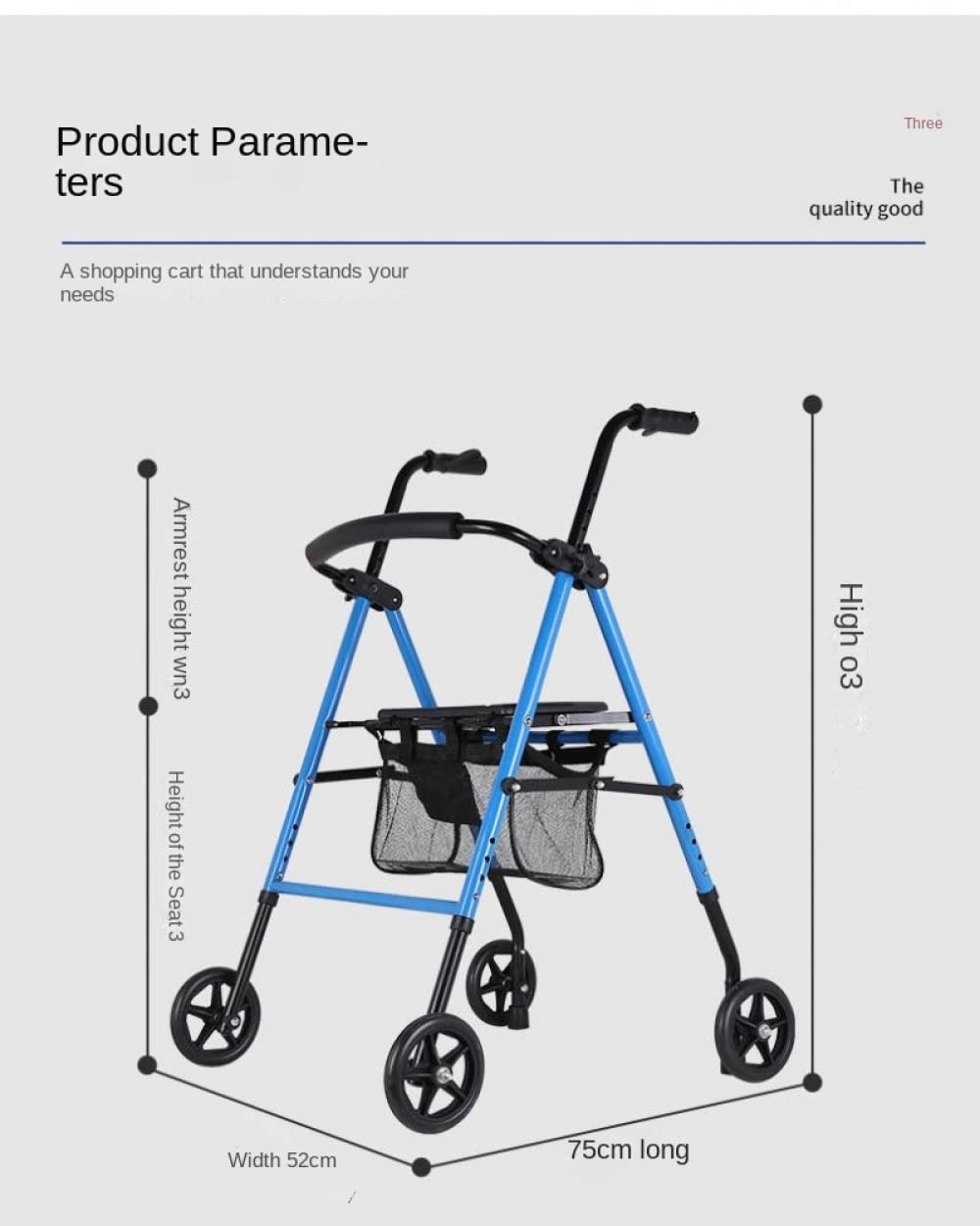 Product Parameters

Three

The quality good

A shopping cart that understands your needs

Armrest height wn3

Height of the Seat 3

High o3

Width 52cm

75cm long